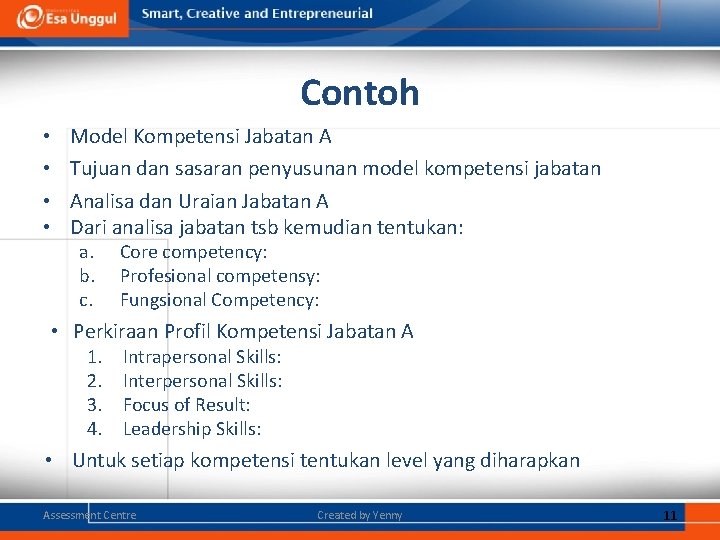 Esa Unggul

Smart, Creative and Entrepreneurial

Contoh

• Model Kompetensi Jabatan A
• Tujuan dan sasaran penyusunan model kompetensi jabatan
• Analisa dan Uraian Jabatan A
• Dari analisa jabatan tsb kemudian tentukan:
a. Core competency:
b. Profesional competensy:
c. Fungsional Competency:

• Perkiraan Profil Kompetensi Jabatan A
1. Intrapersonal Skills:
2. Interpersonal Skills:
3. Focus of Result:
4. Leadership Skills:

• Untuk setiap kompetensi tentukan level yang diharapkan

Assessment Centre

Created by Yenny

11